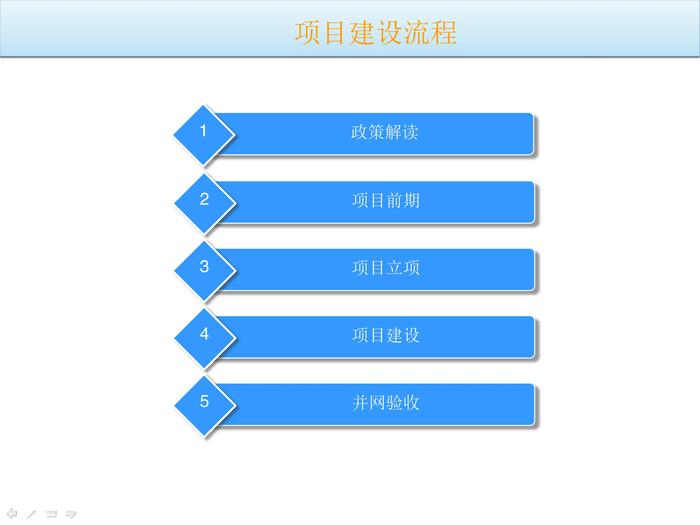 项目建设流程

1 政策解读

2 项目前期

3 项目立项

4 项目建设

5 并网验收